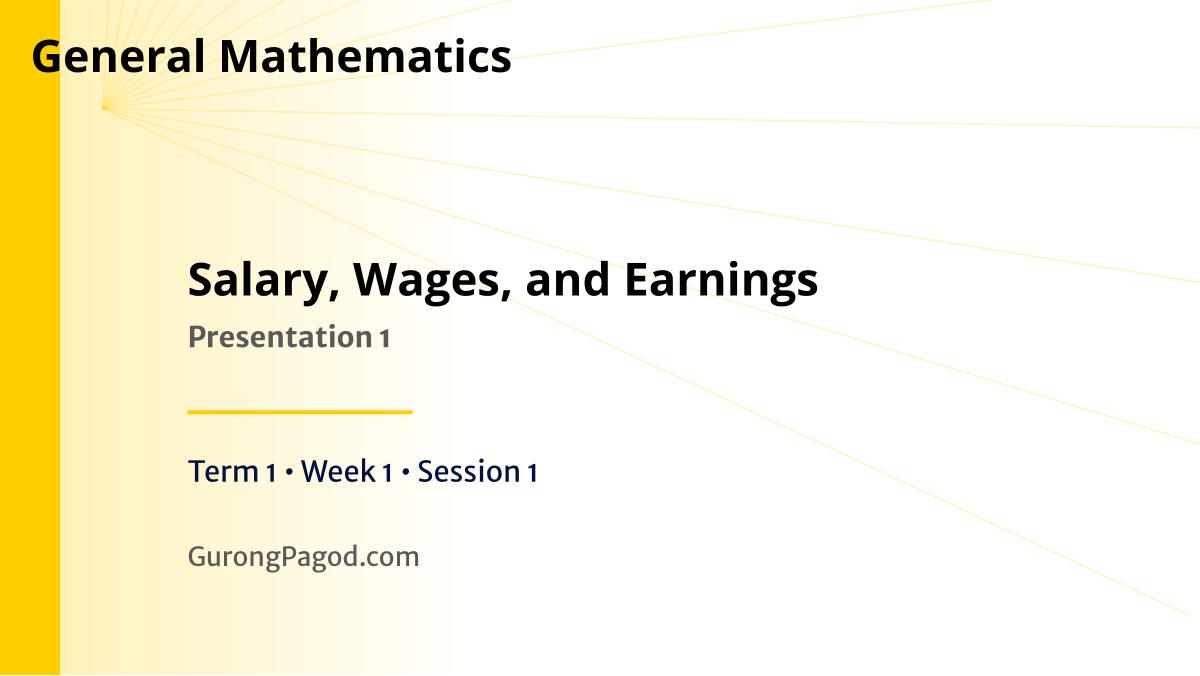 General Mathematics

Salary, Wages, and Earnings

Presentation 1

Term 1 • Week 1 • Session 1

GurongPagod.com